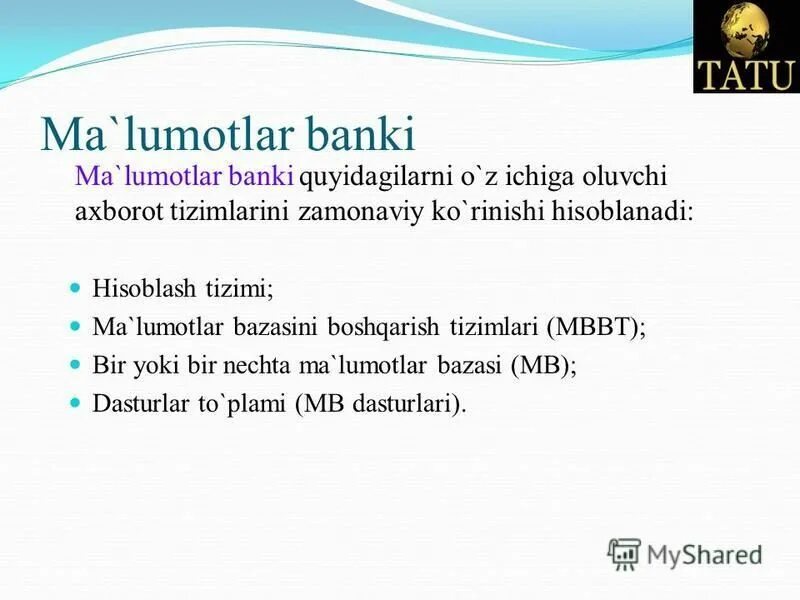 TATU

Ma`lumotlar banki

Ma`lumotlar banki quyidagilarni o`z ichiga oluvchi axborot tizimlarini zamonaviy ko`rinishi hisoblanadi:

- Hisoblash tizimi;
- Ma`lumotlar bazasini boshqarish tizimlari (MBBT);
- Bir yoki bir nechta ma`lumotlar bazasi (MB);
- Dasturlar to`plami (MB dasturlari).

MyShared